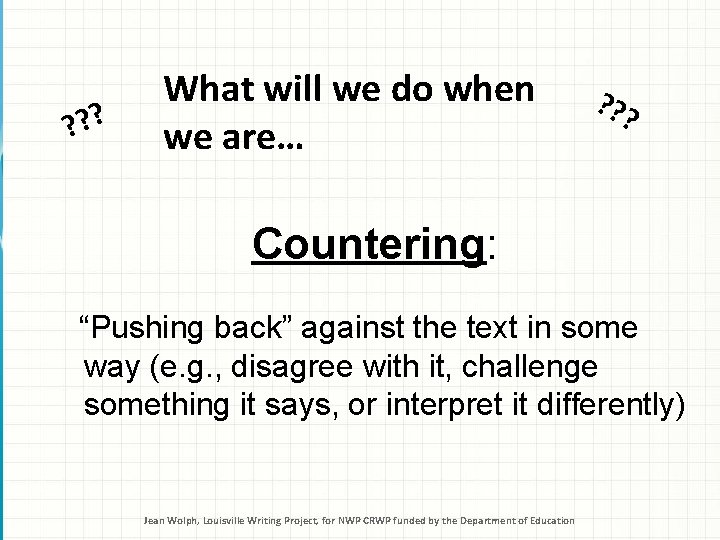 ???

What will we do when we are…

???

Countering:

“Pushing back” against the text in some way (e.g., disagree with it, challenge something it says, or interpret it differently)

Jean Wolph, Louisville Writing Project, for NWP CRWP funded by the Department of Education